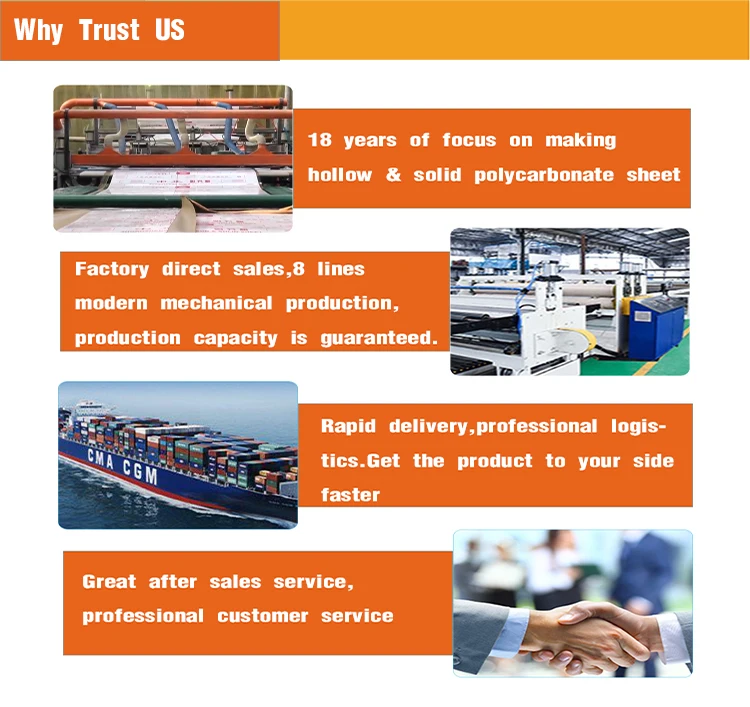 Why Trust US

18 years of focus on making hollow & solid polycarbonate sheet

Factory direct sales,8 lines modern mechanical production, production capacity is guaranteed.

CMA CGM

Rapid delivery,professional logistics.Get the product to your side faster

Great after sales service, professional customer service